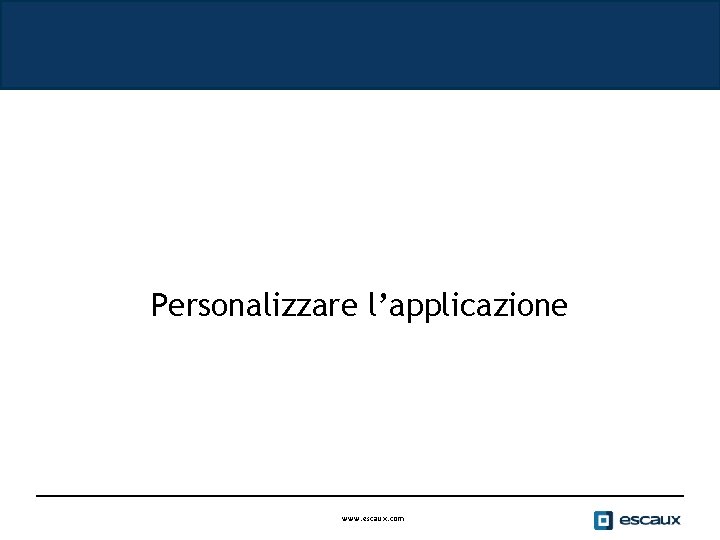 Personalizzare l’applicazione

www.escaux.com

escaux